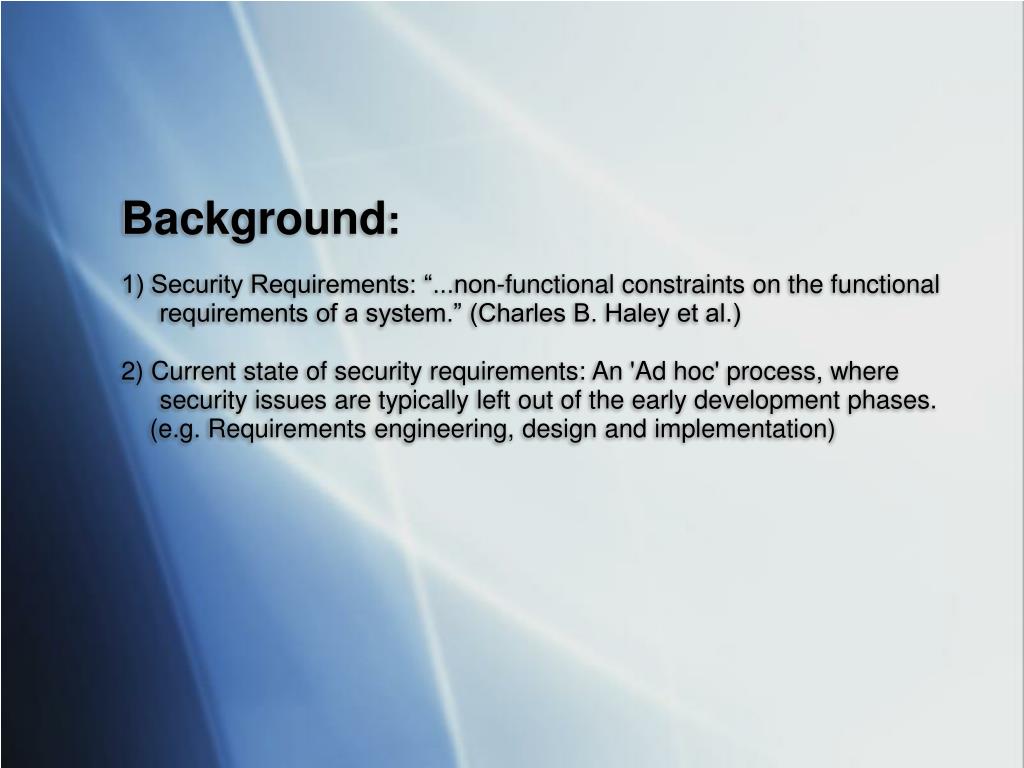 Background:

1) Security Requirements: “...non-functional constraints on the functional requirements of a system.” (Charles B. Haley et al.)

2) Current state of security requirements: An 'Ad hoc' process, where security issues are typically left out of the early development phases. (e.g. Requirements engineering, design and implementation)